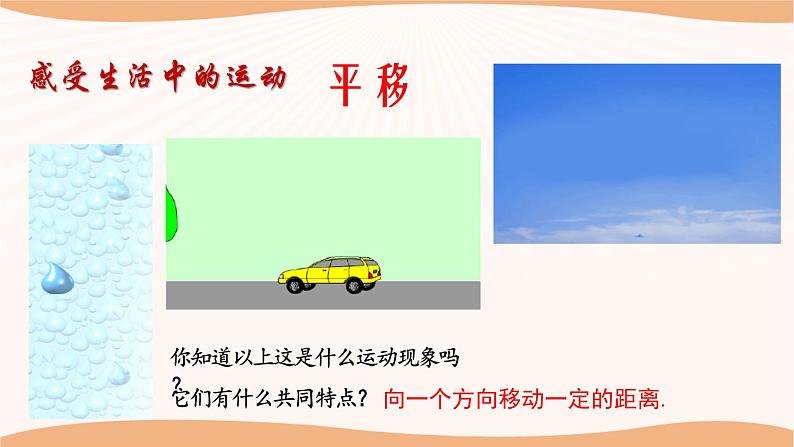 感受生活中的运动

平移

你知道以上这是什么运动现象吗?

它们有什么共同特点？向一个方向移动一定的距离.